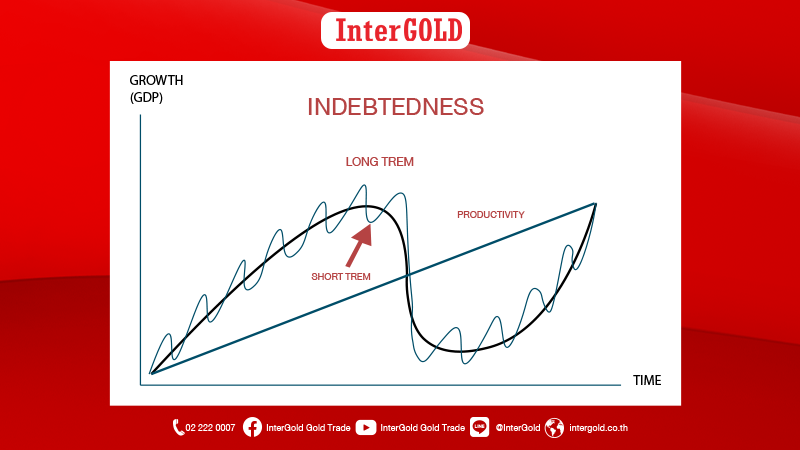 InterGOLD

GROWTH (GDP)

INDEBTEDNESS

LONG TREM

PRODUCTIVITY

SHORT TREM

TIME

02 222 0007 InterGold Gold Trade InterGold Gold Trade LINE @InterGold intergold.co.th